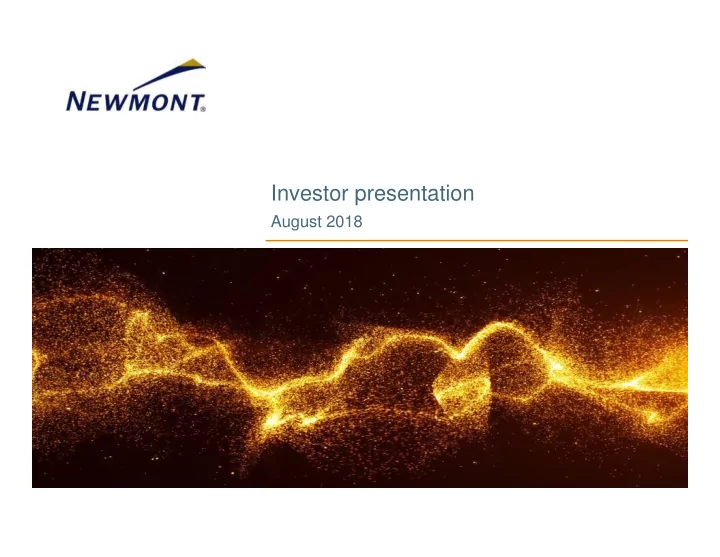 NEWMONT®

Investor presentation
August 2018